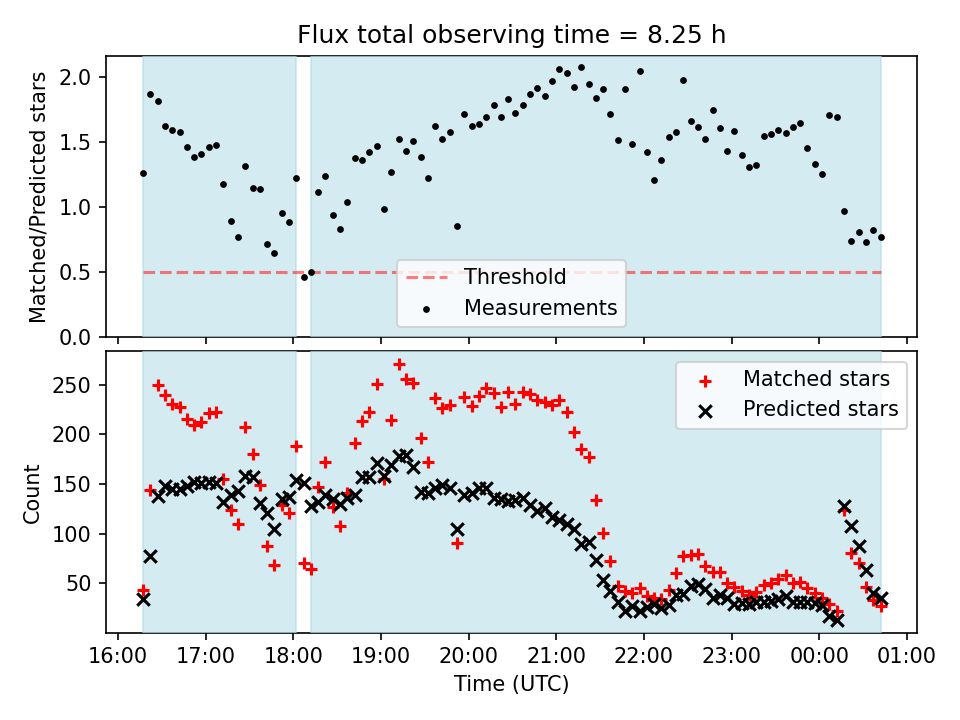 Flux total observing time = 8.25 h

Matched/Predicted stars

2.0
1.5
1.0
0.5
0.0

Threshold
Measurements

Count

250
200
150
100
50

Matched stars
Predicted stars

16:00 17:00 18:00 19:00 20:00 21:00 22:00 23:00 00:00 01:00

Time (UTC)